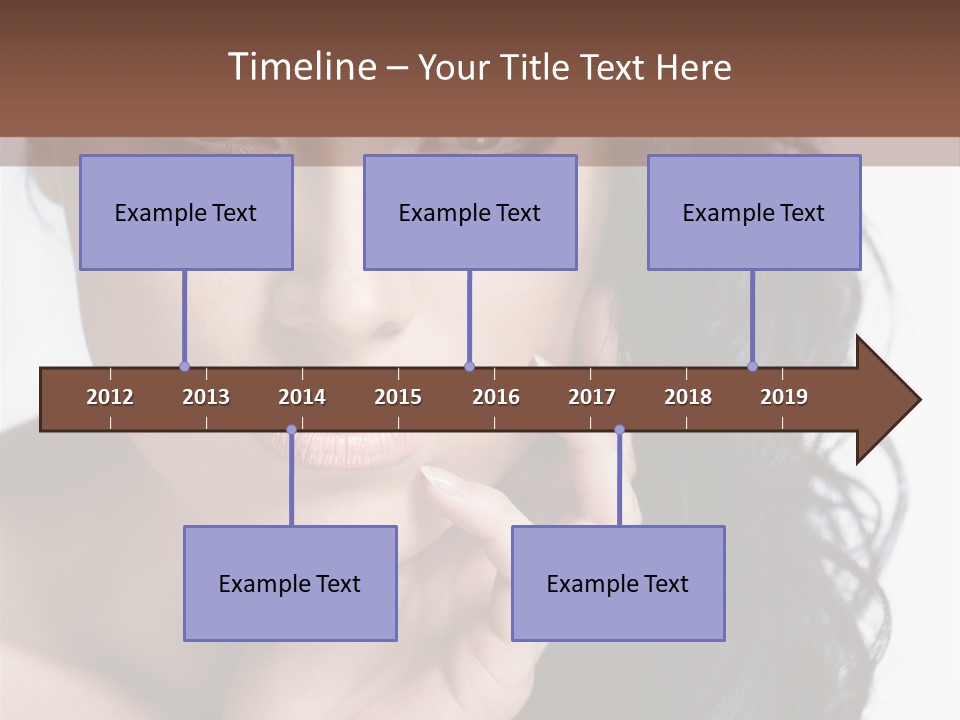 Timeline – Your Title Text Here

Example Text

Example Text

Example Text

2012 2013 2014 2015 2016 2017 2018 2019

Example Text

Example Text